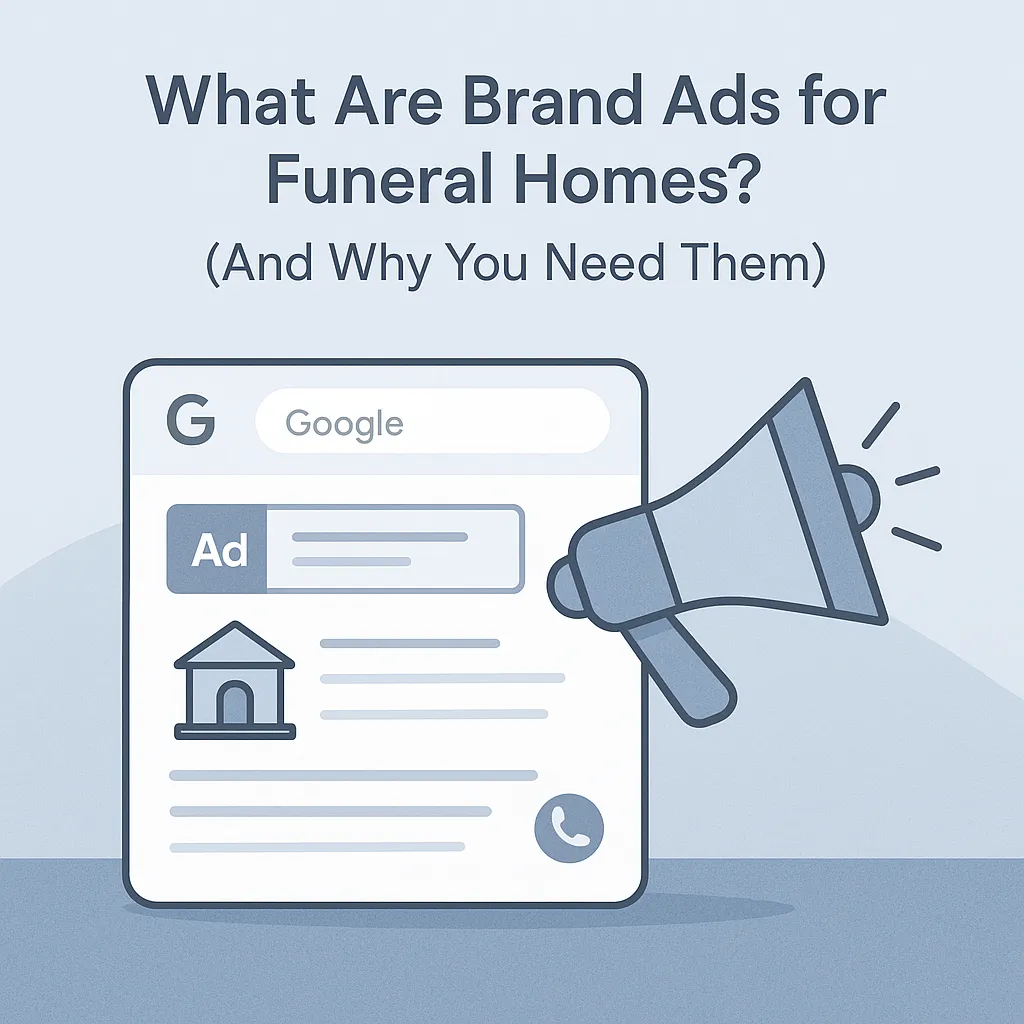 What Are Brand Ads for Funeral Homes?

(And Why You Need Them)

G

Google

Ad